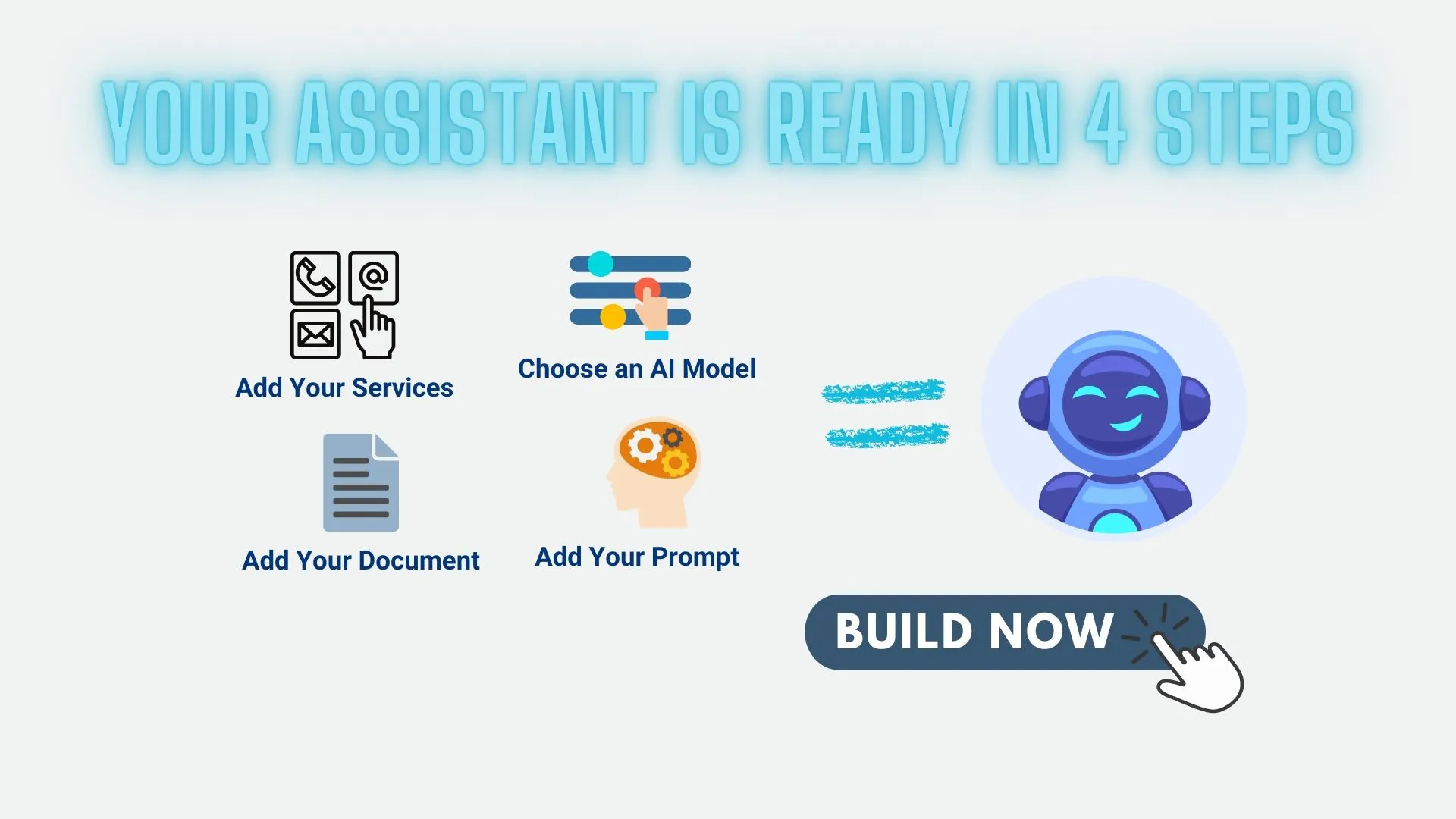 YOUR ASSISTANT IS READY IN 4 STEPS

Add Your Services

Choose an AI Model

Add Your Document

Add Your Prompt

BUILD NOW